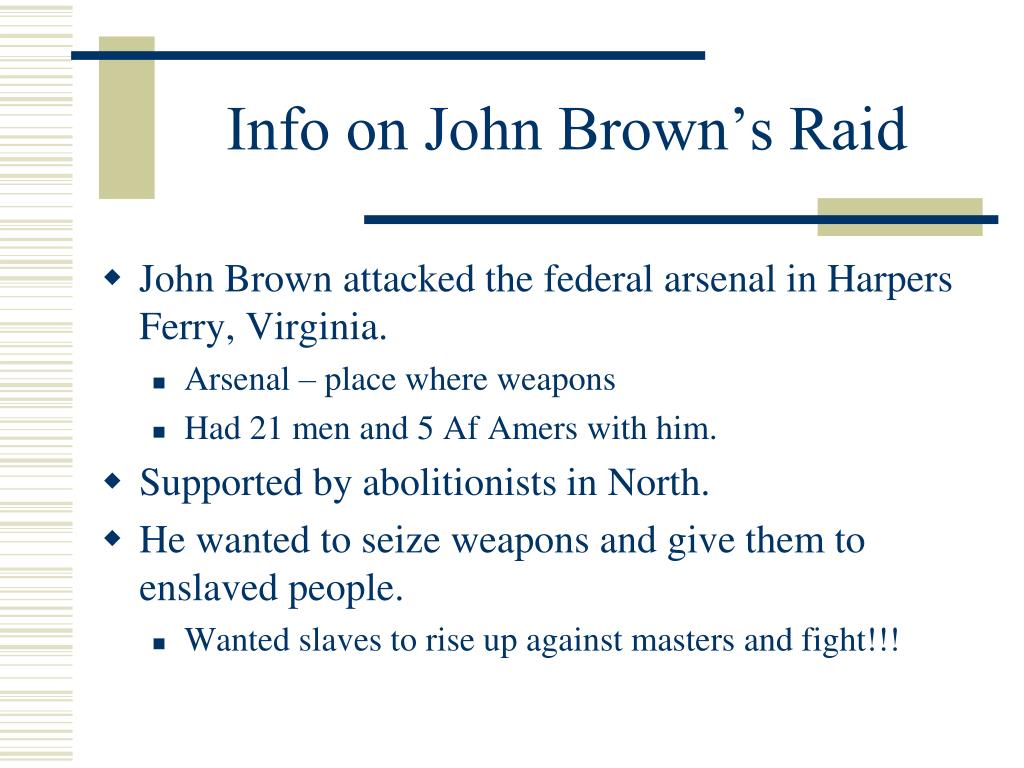 Info on John Brown’s Raid

John Brown attacked the federal arsenal in Harpers Ferry, Virginia.

Arsenal – place where weapons

Had 21 men and 5 Af Amers with him.

Supported by abolitionists in North.

He wanted to seize weapons and give them to enslaved people.

Wanted slaves to rise up against masters and fight!!!